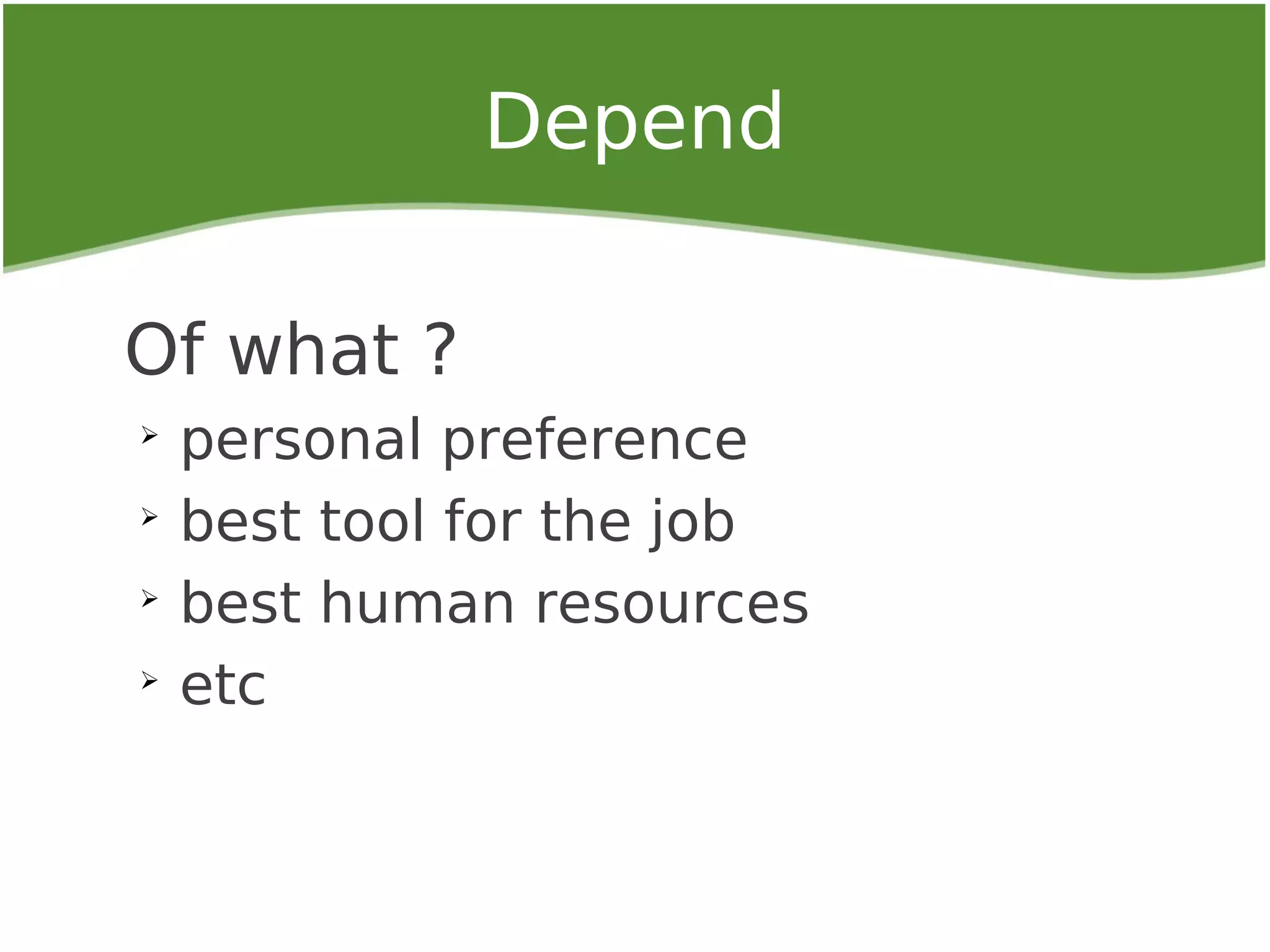 Depend

Of what ?

➢ personal preference
➢ best tool for the job
➢ best human resources
➢ etc